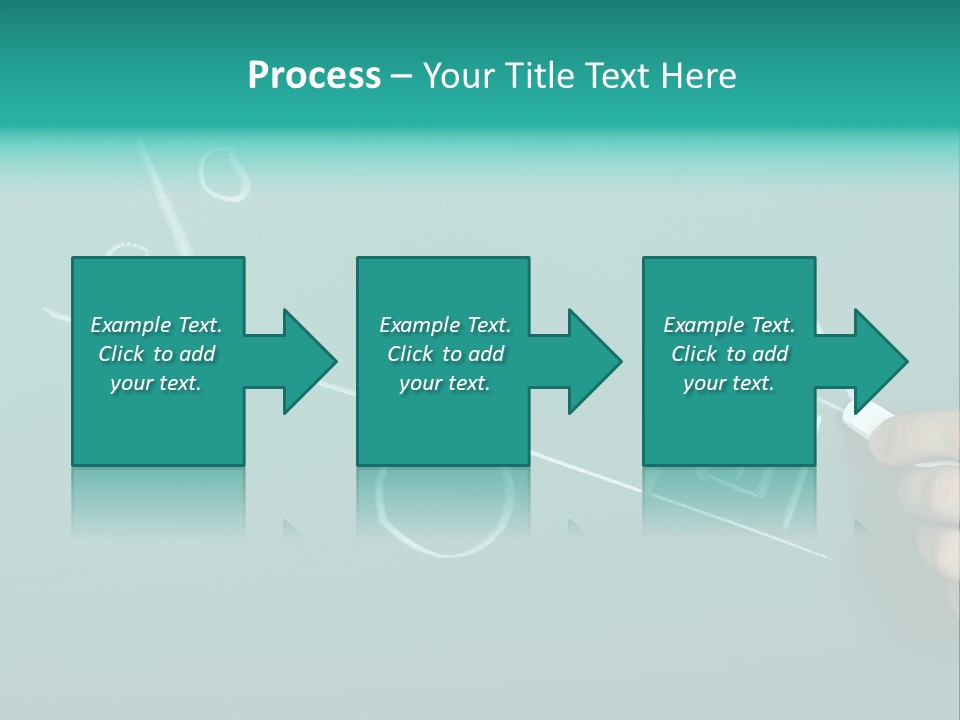 Process – Your Title Text Here

Example Text. Click to add your text.

Example Text. Click to add your text.

Example Text. Click to add your text.